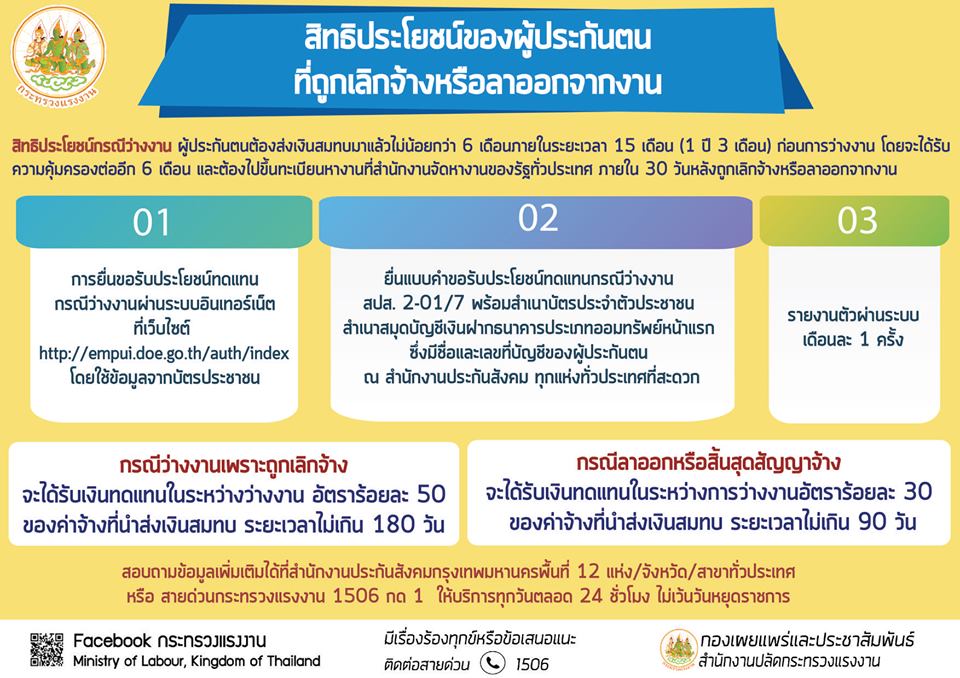 กระทรวงแรงงาน

สิทธิประโยชน์ของผู้ประกันตน ที่ถูกเลิกจ้างหรือลาออกจากงาน

สิทธิประโยชน์กรณีว่างงาน ผู้ประกันตนต้องส่งเงินสมทบมาแล้วไม่น้อยกว่า 6 เดือนภายในระยะเวลา 15 เดือน (1 ปี 3 เดือน) ก่อนการว่างงาน โดยจะได้รับความคุ้มครองต่ออีก 6 เดือน และต้องไปขึ้นทะเบียนหางานที่สำนักงานจัดหางานของรัฐทั่วประเทศ ภายใน 30 วันหลังถูกเลิกจ้างหรือลาออกจากงาน

01

การยื่นขอรับประโยชน์ทดแทน กรณีว่างงานผ่านระบบอินเทอร์เน็ต ที่เว็บไซต์ http://empui.doe.go.th/auth/index โดยใช้ข้อมูลจากบัตรประชาชน

02

ยื่นแบบคำขอรับประโยชน์ทดแทนกรณีว่างงาน สปส. 2-01/7 พร้อมสำเนาบัตรประจำตัวประชาชน สำเนาสมุดบัญชีเงินฝากธนาคารประเภทออมทรัพย์หน้าแรก ซึ่งมีชื่อและเลขที่บัญชีของผู้ประกันตน ณ สำนักงานประกันสังคม ทุกแห่งทั่วประเทศที่สะดวก

03

รายงานตัวผ่านระบบ เดือนละ 1 ครั้ง

กรณีว่างงานเพราะถูกเลิกจ้าง
จะได้รับเงินทดแทนในระหว่างว่างงาน อัตราร้อยละ 50 ของค่าจ้างที่นำส่งเงินสมทบ ระยะเวลาไม่เกิน 180 วัน

กรณีลาออกหรือสิ้นสุดสัญญาจ้าง
จะได้รับเงินทดแทนในระหว่างการว่างงานอัตราร้อยละ 30 ของค่าจ้างที่นำส่งเงินสมทบ ระยะเวลาไม่เกิน 90 วัน

สอบถามข้อมูลเพิ่มเติมได้ที่สำนักงานประกันสังคมกรุงเทพมหานครพื้นที่ 12 แห่ง/จังหวัด/สาขาทั่วประเทศ หรือ สายด่วนกระทรวงแรงงาน 1506 กด 1 ให้บริการทุกวันตลอด 24 ชั่วโมง ไม่เว้นวันหยุดราชการ

Facebook กระทรวงแรงงาน
Ministry of Labour, Kingdom of Thailand

มีเรื่องร้องทุกข์หรือข้อเสนอแนะ
ติดต่อสายด่วน 1506

กองเผยแพร่และประชาสัมพันธ์
สำนักงานปลัดกระทรวงแรงงาน